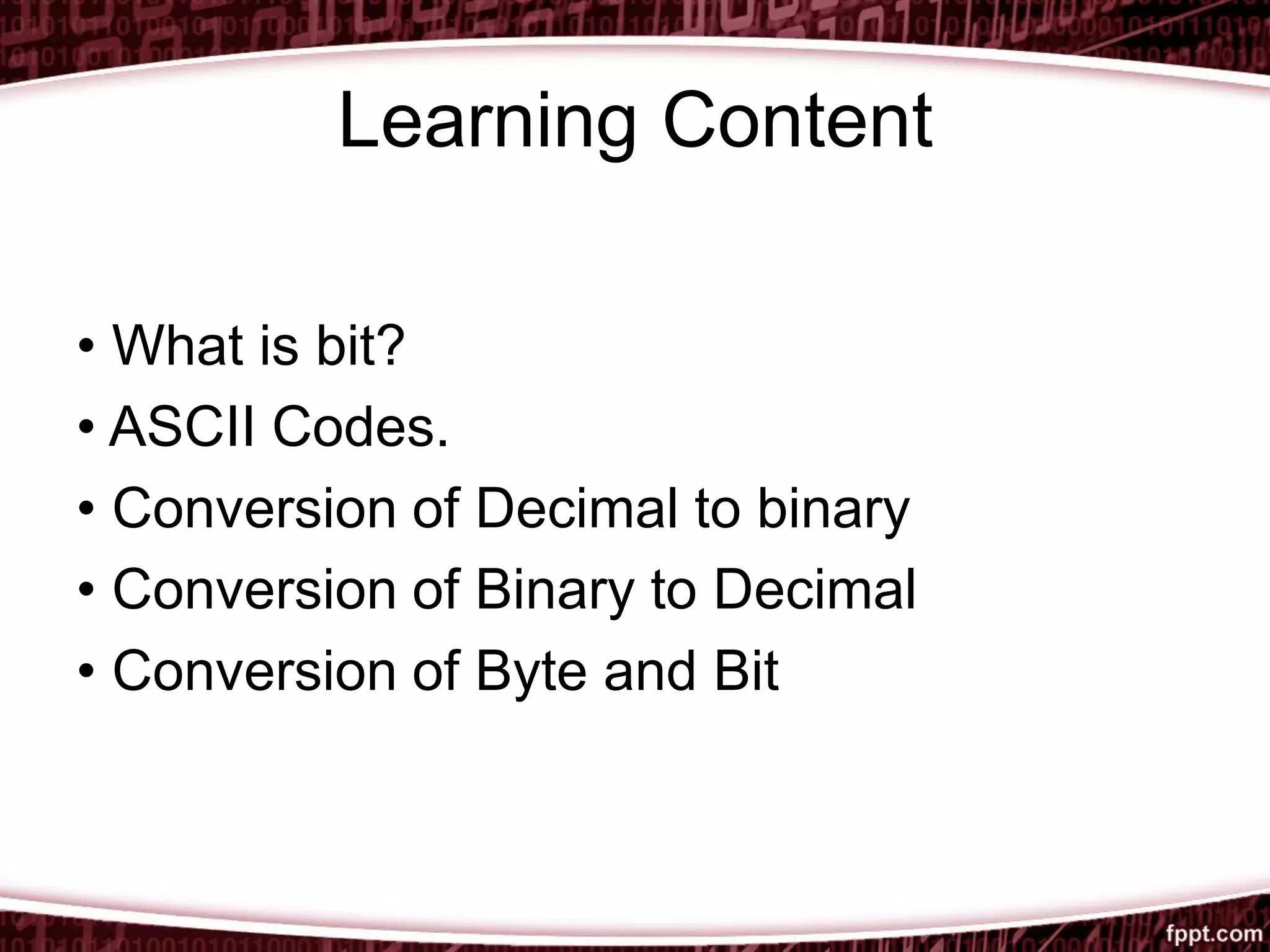 Learning Content

• What is bit?
• ASCII Codes.
• Conversion of Decimal to binary
• Conversion of Binary to Decimal
• Conversion of Byte and Bit

fppt.com